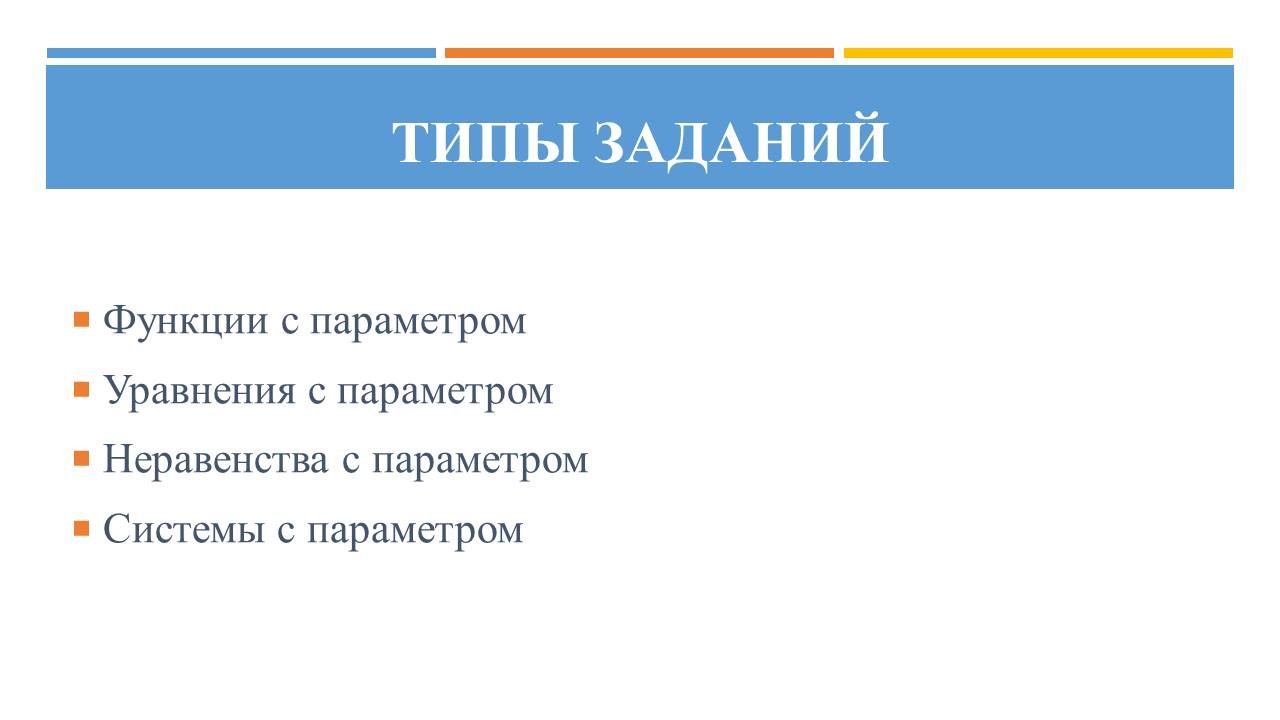 ТИПЫ ЗАДАНИЙ

Функции с параметром
Уравнения с параметром
Неравенства с параметром
Системы с параметром